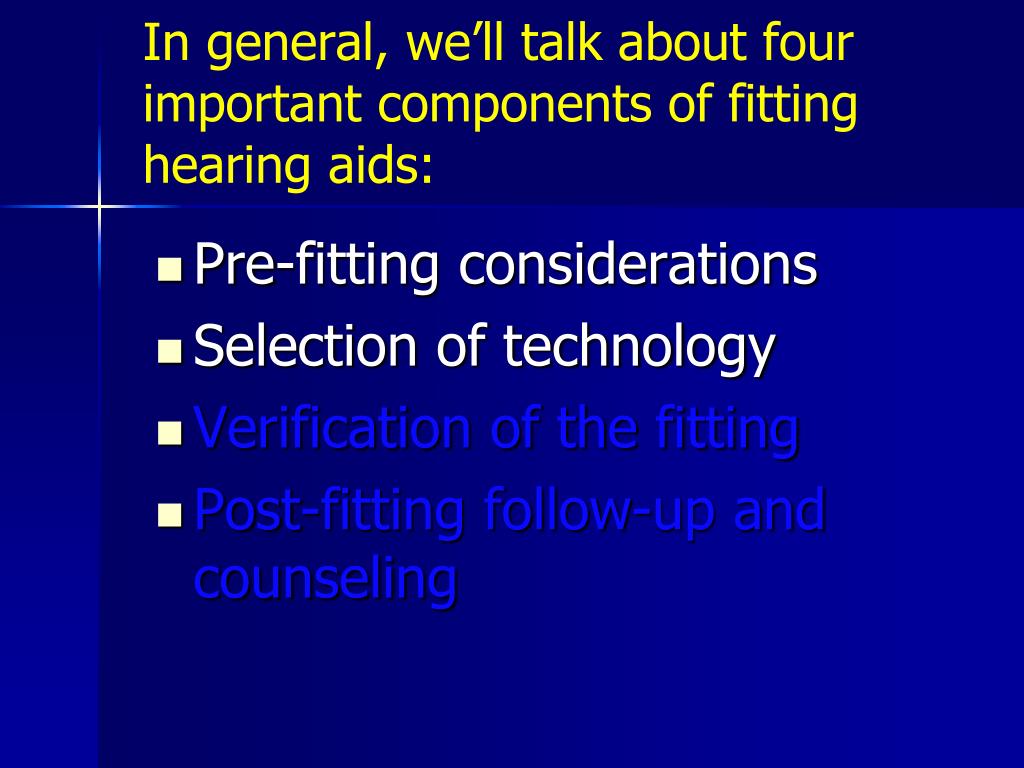 In general, we'll talk about four important components of fitting hearing aids:

- Pre-fitting considerations
- Selection of technology
- Verification of the fitting
- Post-fitting follow-up and counseling